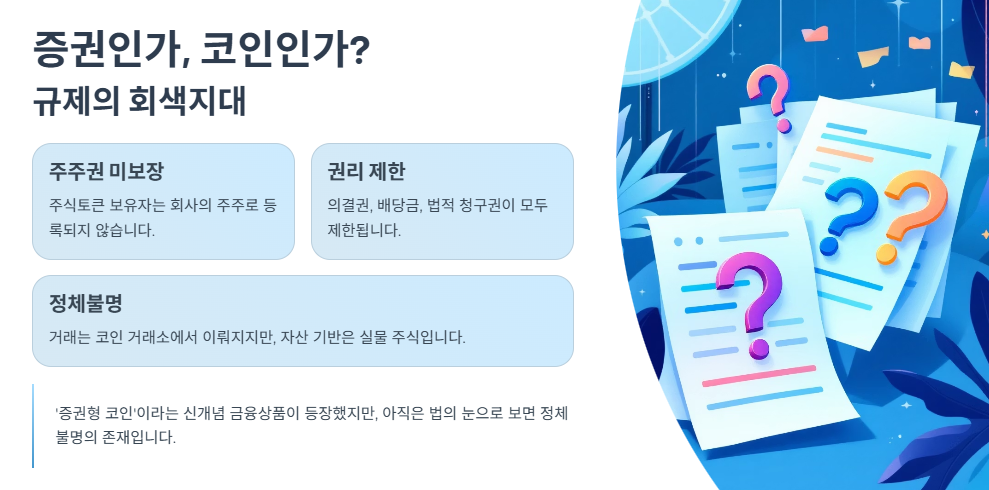 증권인가, 코인인가?
규제의 회색지대

주주권 미보장
주식토큰 보유자는 회사의 주주로 등록되지 않습니다.

권리 제한
의결권, 배당금, 법적 청구권이 모두 제한됩니다.

정체불명
거래는 코인 거래소에서 이뤄지지만, 자산 기반은 실물 주식입니다.

'증권형 코인'이라는 신개념 금융상품이 등장했지만, 아직은 법의 눈으로 보면 정체불명의 존재입니다.